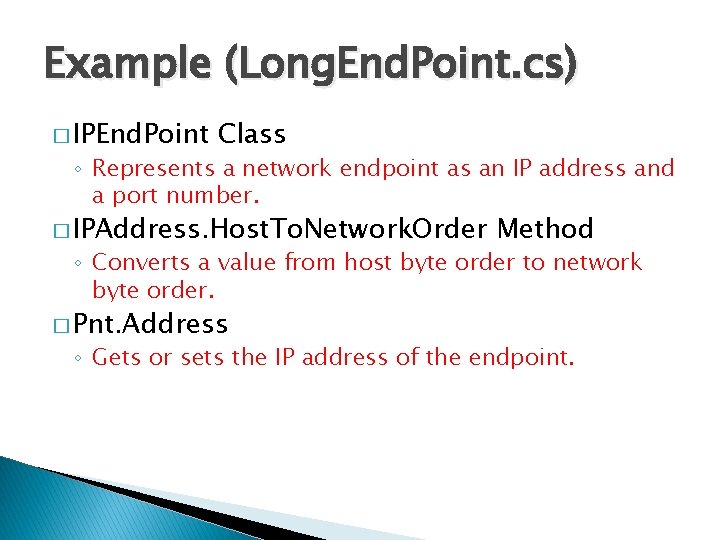 Example (LongEndPoint.cs)

□ IPEndPoint Class

◦ Represents a network endpoint as an IP address and a port number.

□ IPAddress.HostToNetworkOrder Method

◦ Converts a value from host byte order to network byte order.

□ Pnt.Address

◦ Gets or sets the IP address of the endpoint.